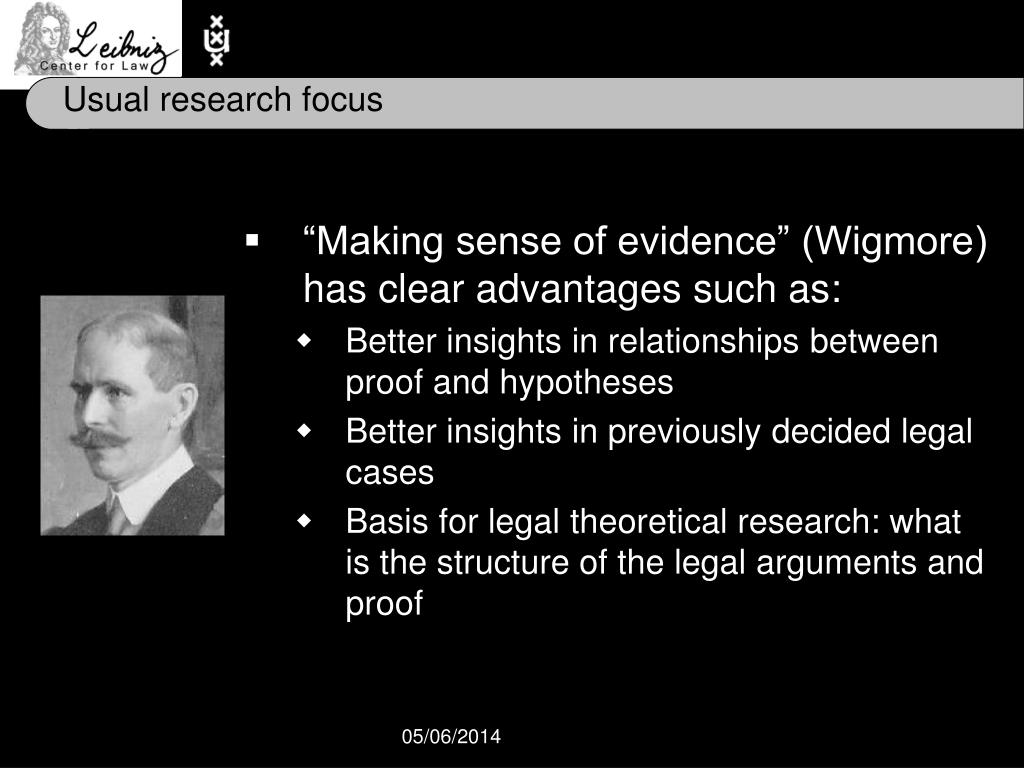 Leibniz
Center for Law

Usual research focus

▪ “Making sense of evidence” (Wigmore) has clear advantages such as:
◆ Better insights in relationships between proof and hypotheses
◆ Better insights in previously decided legal cases
◆ Basis for legal theoretical research: what is the structure of the legal arguments and proof

05/06/2014